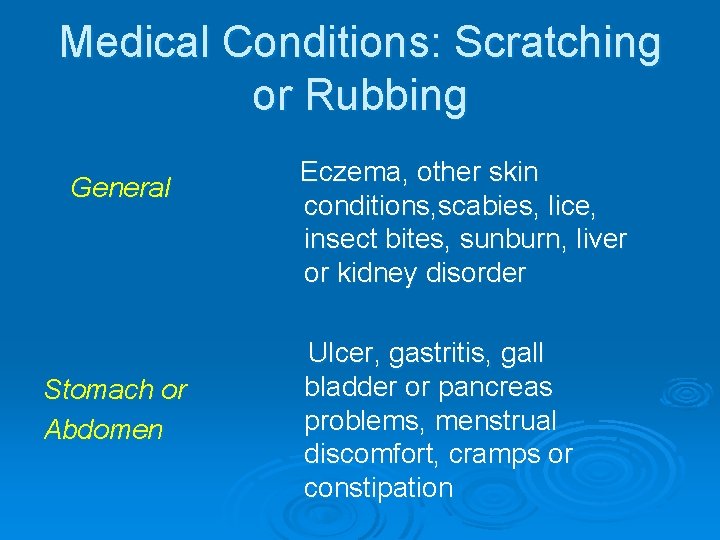 Medical Conditions: Scratching or Rubbing

General

Eczema, other skin conditions,scabies, lice, insect bites, sunburn, liver or kidney disorder

Stomach or Abdomen

Ulcer, gastritis, gall bladder or pancreas problems, menstrual discomfort, cramps or constipation